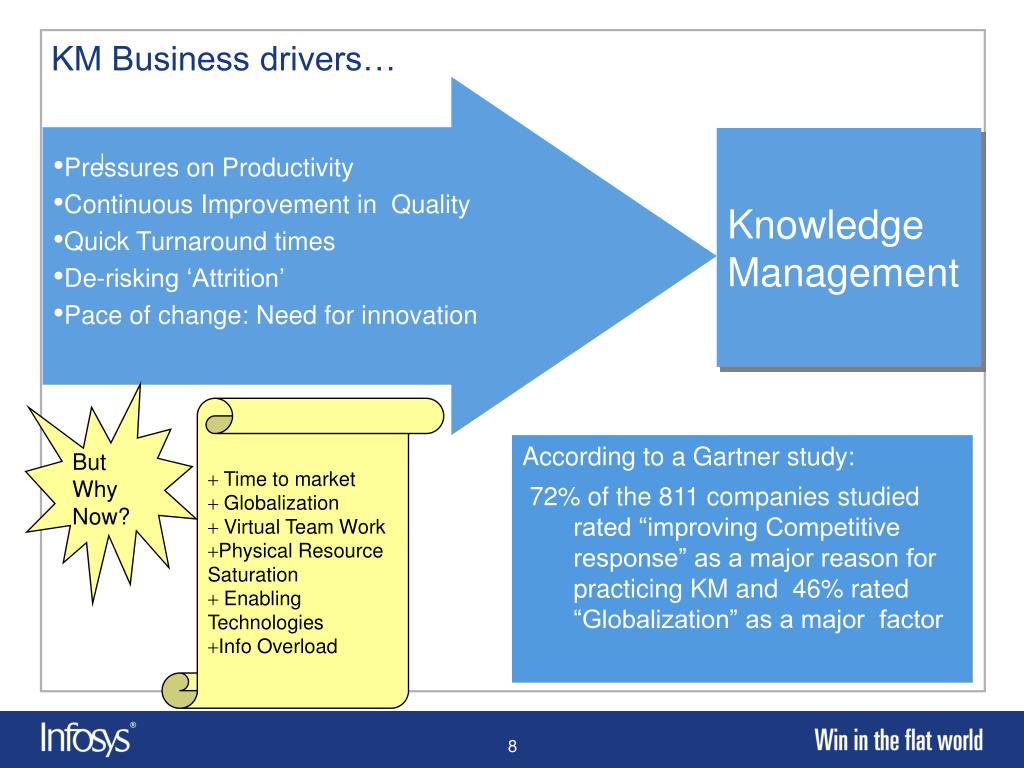 KM Business drivers…

•Pressures on Productivity
•Continuous Improvement in Quality
•Quick Turnaround times
•De-risking ‘Attrition’
•Pace of change: Need for innovation

Knowledge Management

But Why Now?

+ Time to market
+ Globalization
+ Virtual Team Work
+Physical Resource Saturation
+ Enabling Technologies
+Info Overload

According to a Gartner study:

72% of the 811 companies studied rated “improving Competitive response” as a major reason for practicing KM and 46% rated “Globalization” as a major factor

Infosys®

8

Win in the flat world